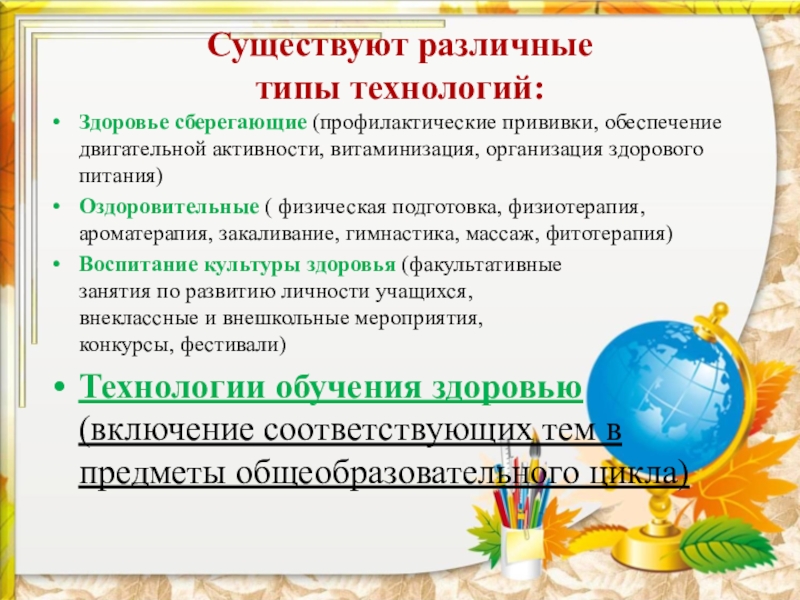 Существуют различные типы технологий:

• Здоровье сберегающие (профилактические прививки, обеспечение двигательной активности, витаминизация, организация здорового питания)

• Оздоровительные ( физическая подготовка, физиотерапия, ароматерапия, закаливание, гимнастика, массаж, фитотерапия)

• Воспитание культуры здоровья (факультативные занятия по развитию личности учащихся, внеклассные и внешкольные мероприятия, конкурсы, фестивали)

• Технологии обучения здоровью (включение соответствующих тем в предметы общеобразовательного цикла)